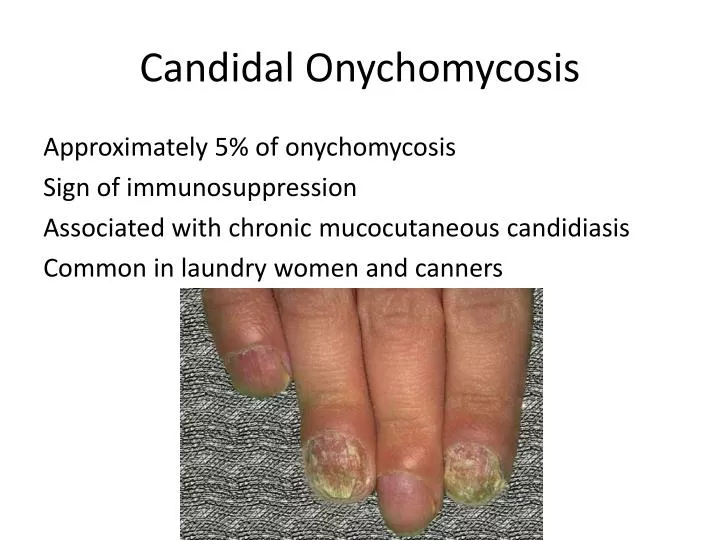 Candidal Onychomycosis

Approximately 5% of onychomycosis
Sign of immunosuppression
Associated with chronic mucocutaneous candidiasis
Common in laundry women and canners